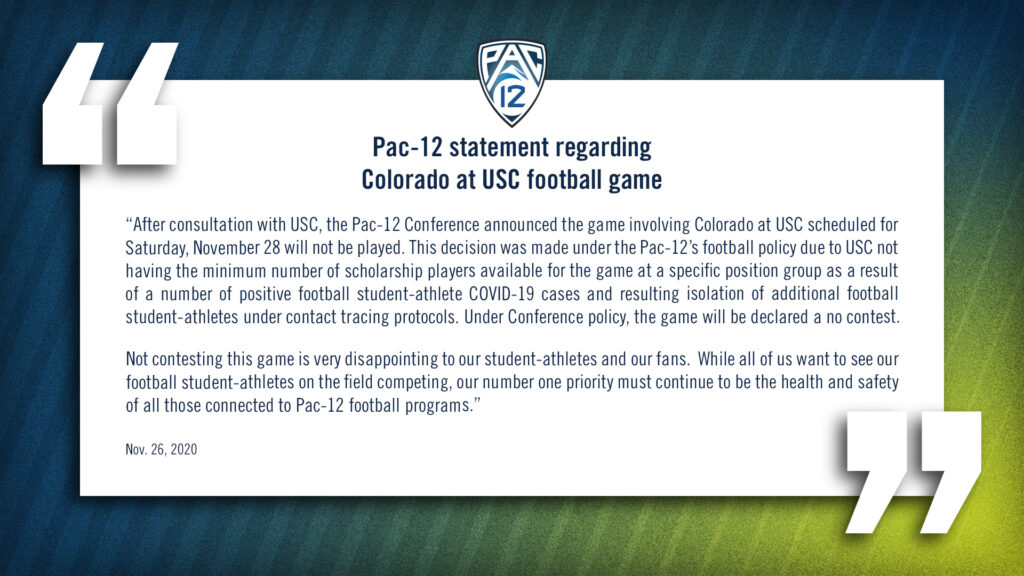 PAC 12

Pac-12 statement regarding Colorado at USC football game

“After consultation with USC, the Pac-12 Conference announced the game involving Colorado at USC scheduled for Saturday, November 28 will not be played. This decision was made under the Pac-12’s football policy due to USC not having the minimum number of scholarship players available for the game at a specific position group as a result of a number of positive football student-athlete COVID-19 cases and resulting isolation of additional football student-athletes under contact tracing protocols. Under Conference policy, the game will be declared a no contest.

Not contesting this game is very disappointing to our student-athletes and our fans. While all of us want to see our football student-athletes on the field competing, our number one priority must continue to be the health and safety of all those connected to Pac-12 football programs.”

Nov. 26, 2020